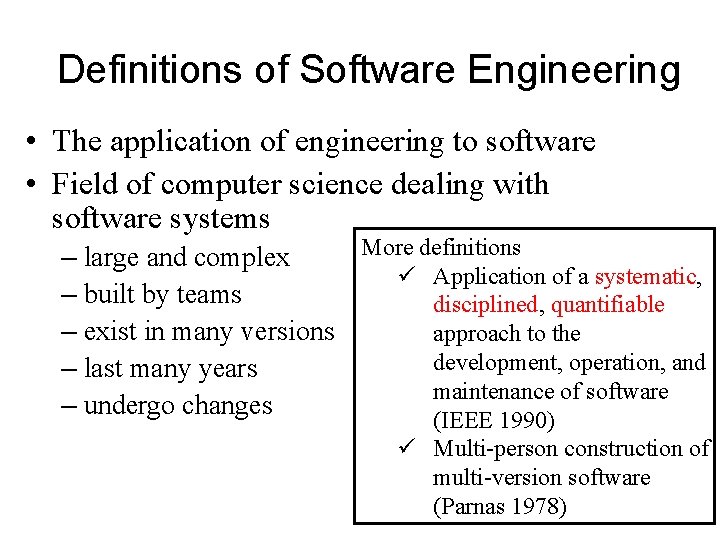 Definitions of Software Engineering

• The application of engineering to software
• Field of computer science dealing with software systems
– large and complex
– built by teams
– exist in many versions
– last many years
– undergo changes

More definitions
✓ Application of a systematic, disciplined, quantifiable approach to the development, operation, and maintenance of software (IEEE 1990)
✓ Multi-person construction of multi-version software (Parnas 1978)